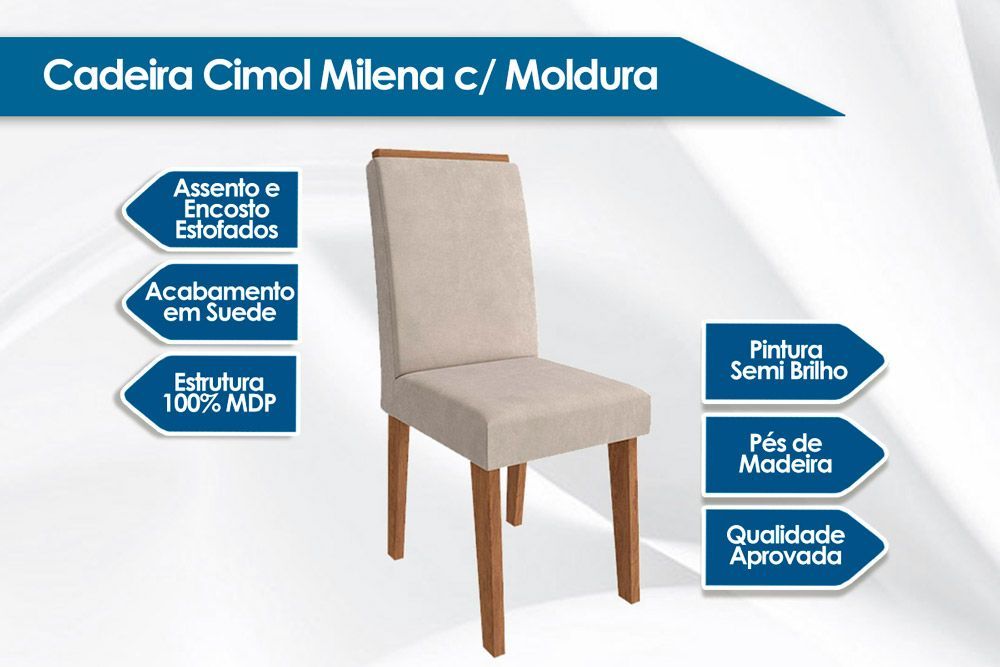 Cadeira Cimol Milena c/ Moldura

Assento e Encosto Estofados

Acabamento em Suede

Estrutura 100% MDP

Pintura Semi Brilho

Pés de Madeira

Qualidade Aprovada